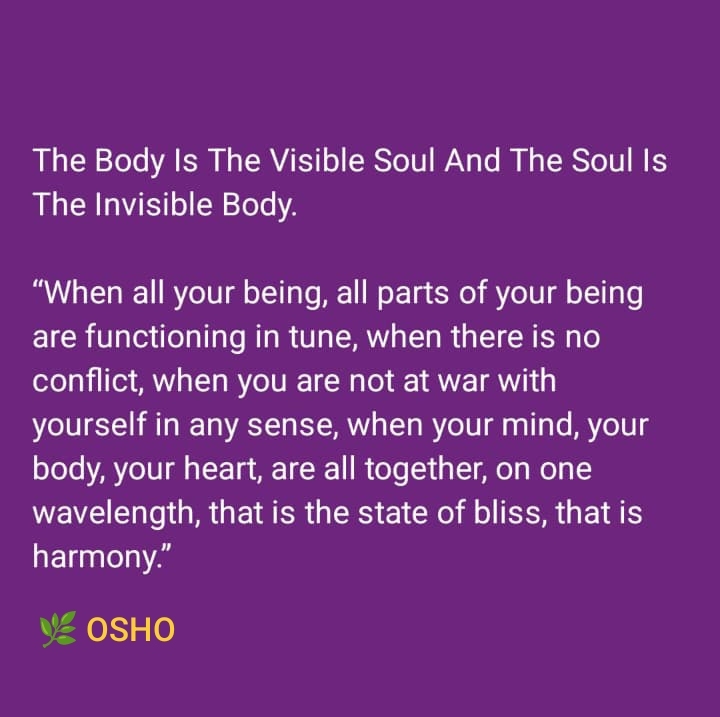 The Body Is The Visible Soul And The Soul Is The Invisible Body.

“When all your being, all parts of your being are functioning in tune, when there is no conflict, when you are not at war with yourself in any sense, when your mind, your body, your heart, are all together, on one wavelength, that is the state of bliss, that is harmony.”

🌿 OSHO